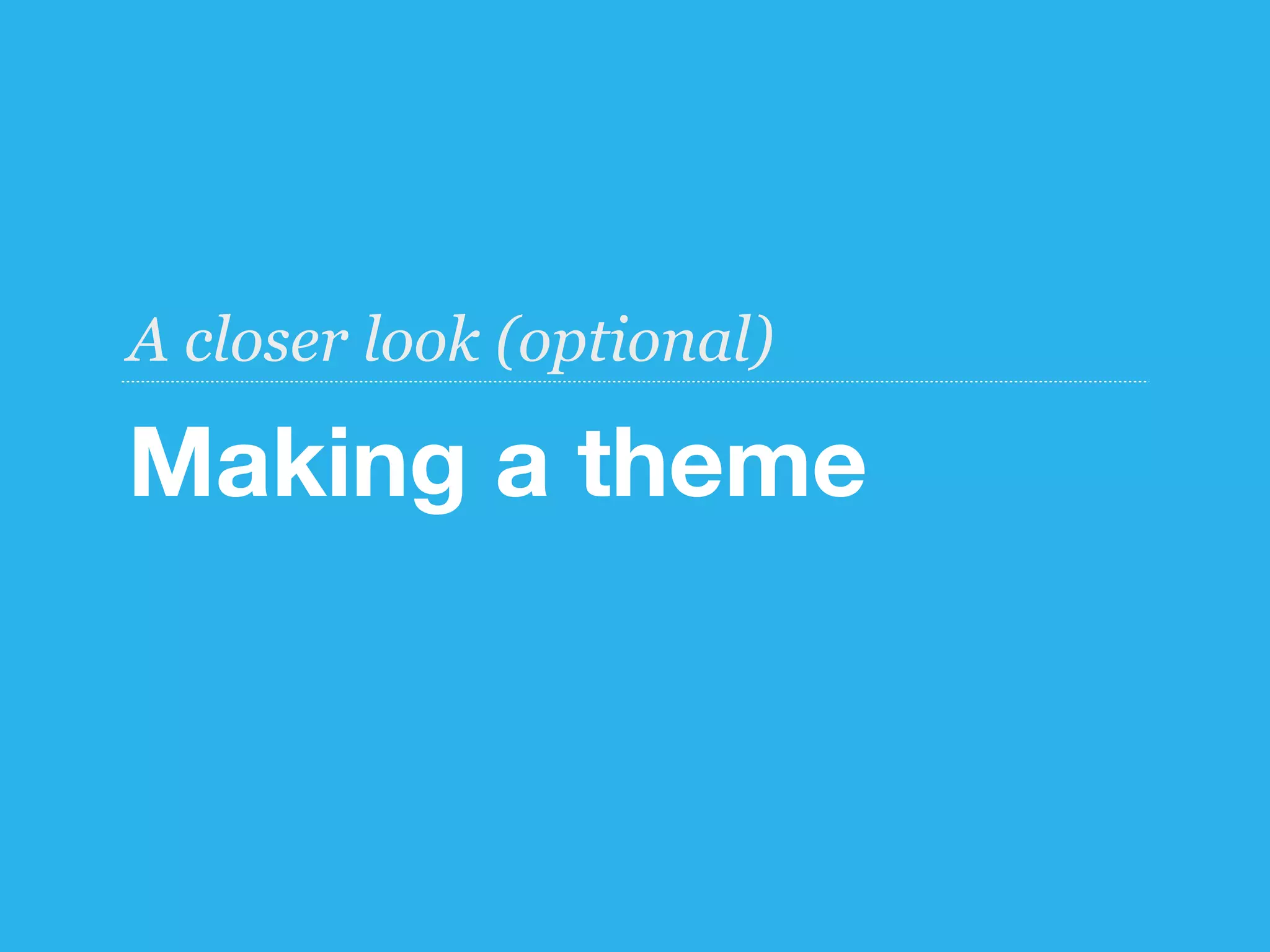 A closer look (optional)

Making a theme